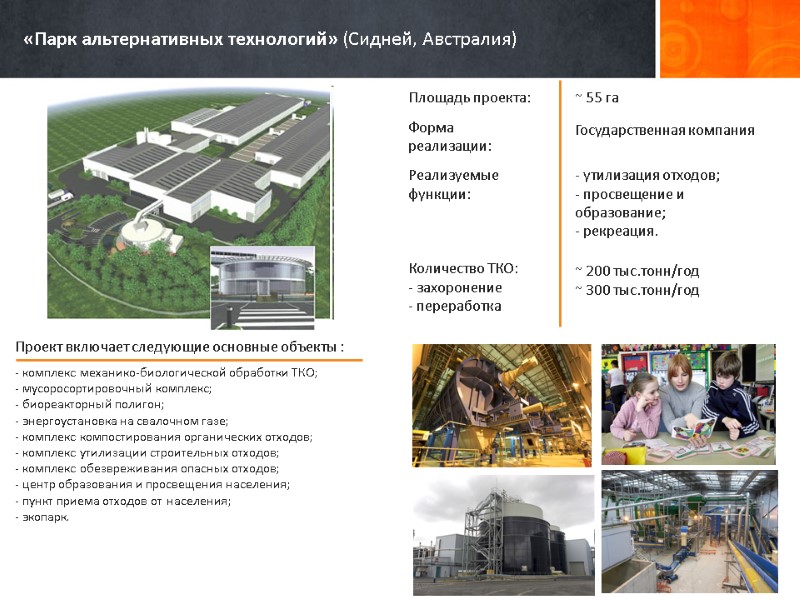 «Парк альтернативных технологий» (Сидней, Австралия)

| | |
|---|---|
| Площадь проекта: | ~ 55 га |
| Форма реализации: | Государственная компания |
| Реализуемые функции: | - утилизация отходов; - просвещение и образование; - рекреация. |
| Количество ТКО: - захоронение - переработка | ~ 200 тыс.тонн/год ~ 300 тыс.тонн/год |

Проект включает следующие основные объекты :

- комплекс механико-биологической обработки ТКО;
- мусоросортировочный комплекс;
- биореакторный полигон;
- энергоустановка на свалочном газе;
- комплекс компостирования органических отходов;
- комплекс утилизации строительных отходов;
- комплекс обезвреживания опасных отходов;
- центр образования и просвещения населения;
- пункт приема отходов от населения;
- экопарк.